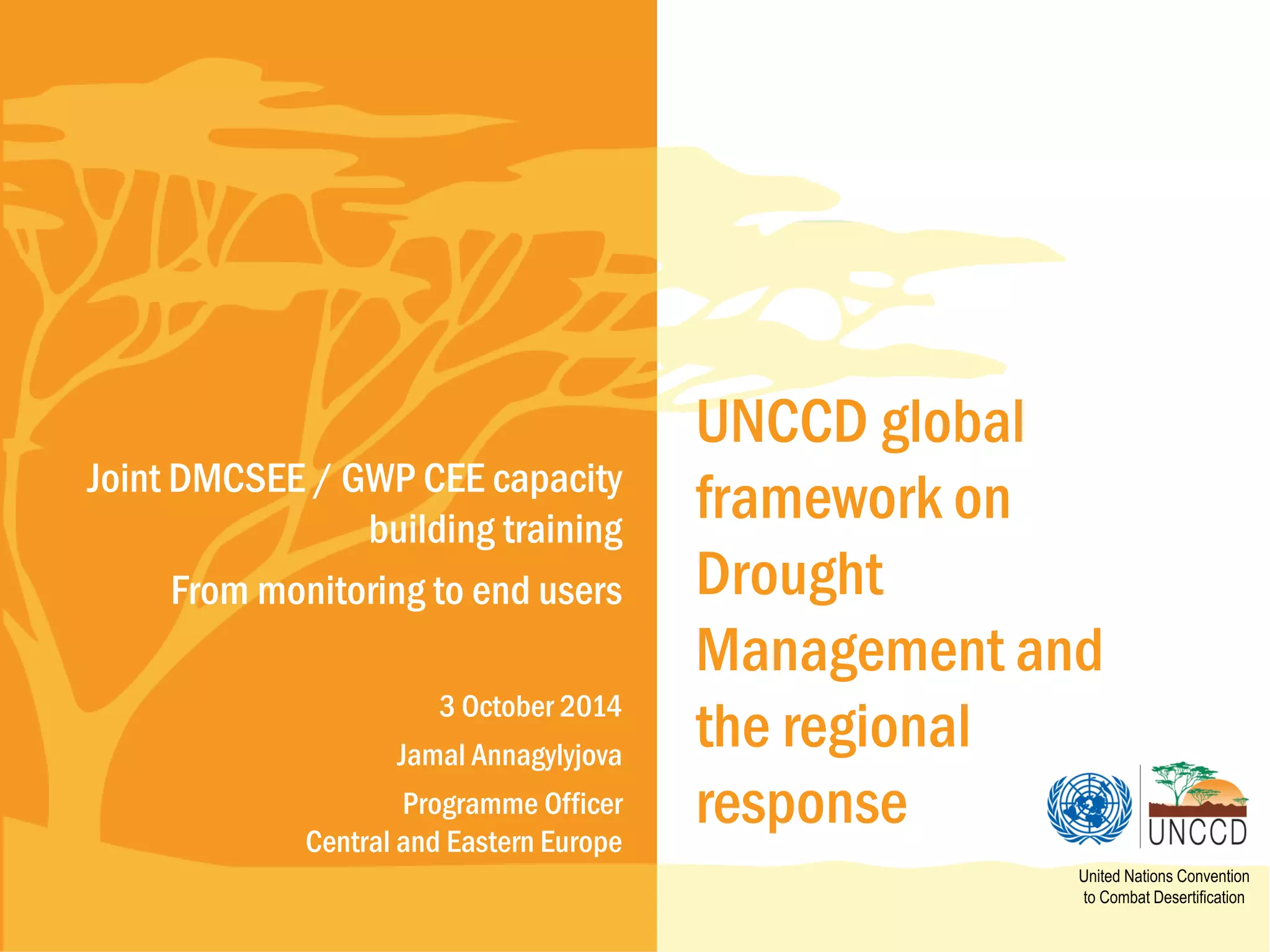 Joint DMCSEE / GWP CEE capacity building training

From monitoring to end users

3 October 2014

Jamal Annagylyjova

Programme Officer
Central and Eastern Europe

UNCCD global framework on Drought Management and the regional response

UNCCD

United Nations Convention to Combat Desertification